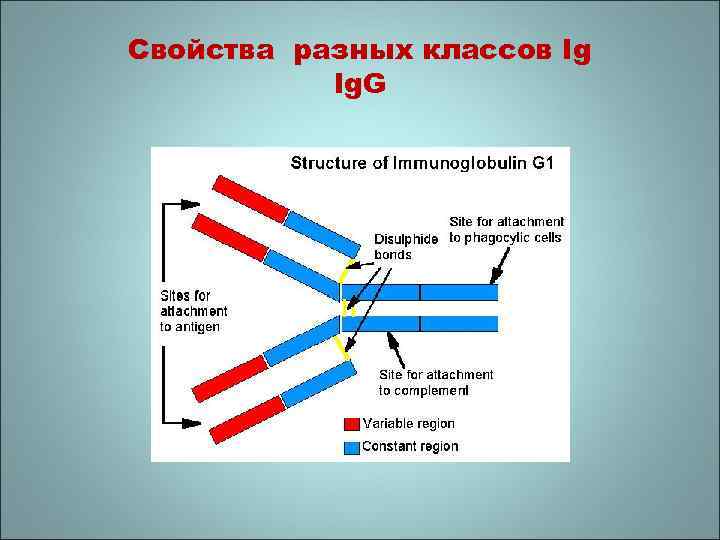 Свойства разных классов Ig
IgG

Structure of Immunoglobulin G1

Site for attachment to phagocylic cells

Disulphide bonds

Sites for attachment to antigen

Site for attachment to complement

Variable region

Constant region